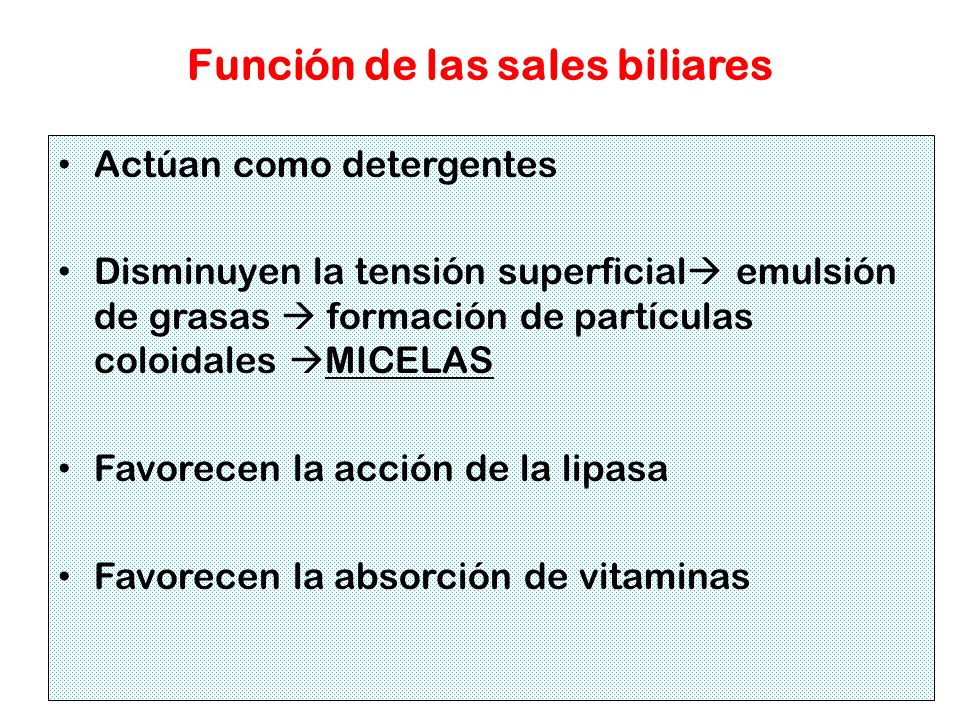 Función de las sales biliares

• Actúan como detergentes

• Disminuyen la tensión superficial→ emulsión de grasas → formación de partículas coloidales →MICELAS

• Favorecen la acción de la lipasa

• Favorecen la absorción de vitaminas